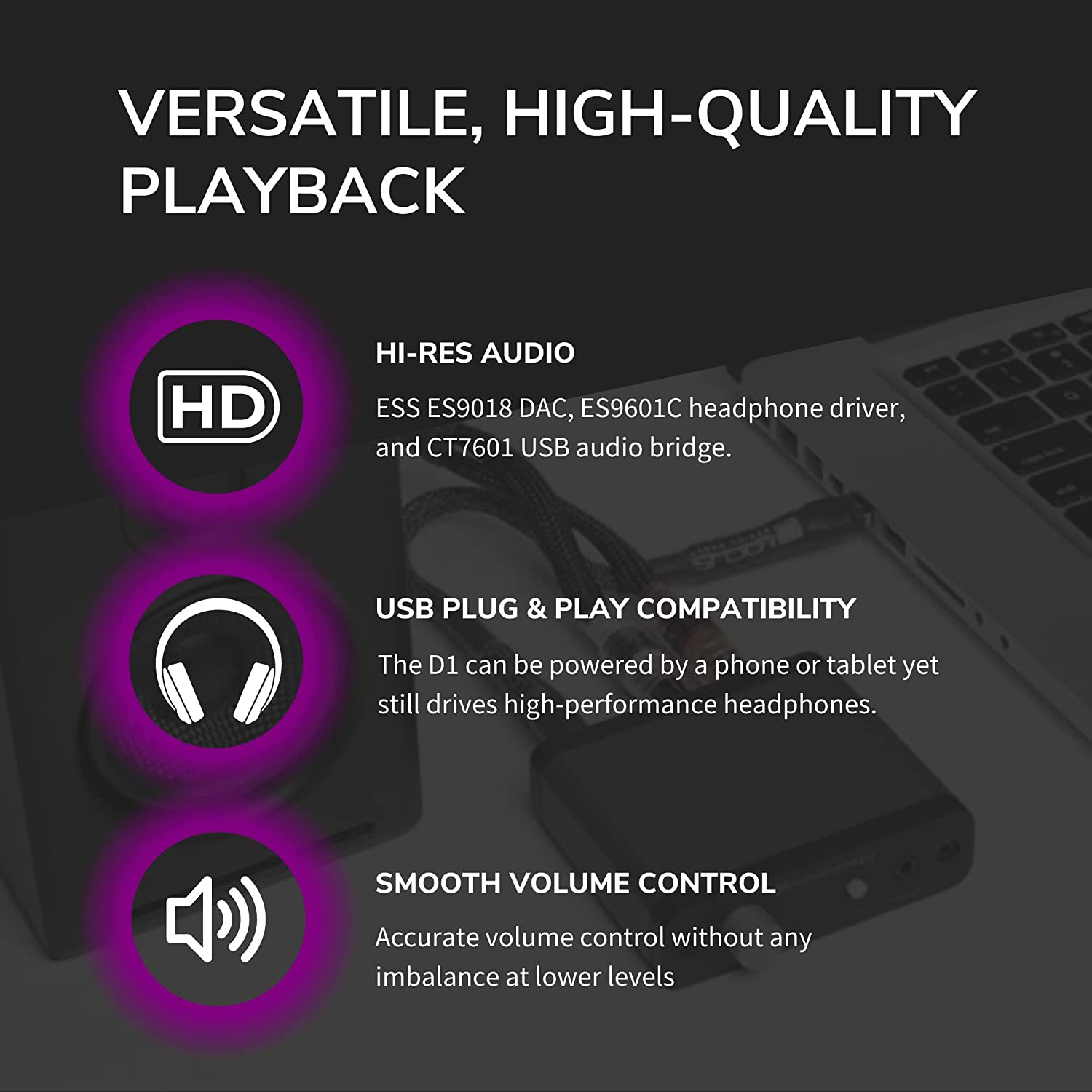 VERSATILE, HIGH-QUALITY PLAYBACK

HD

HI-RES AUDIO

ESS ES9018 DAC, ES9601C headphone driver, and CT7601 USB audio bridge.

USB PLUG & PLAY COMPATIBILITY

The D1 can be powered by a phone or tablet yet still drives high-performance headphones.

SMOOTH VOLUME CONTROL

Accurate volume control without any imbalance at lower levels